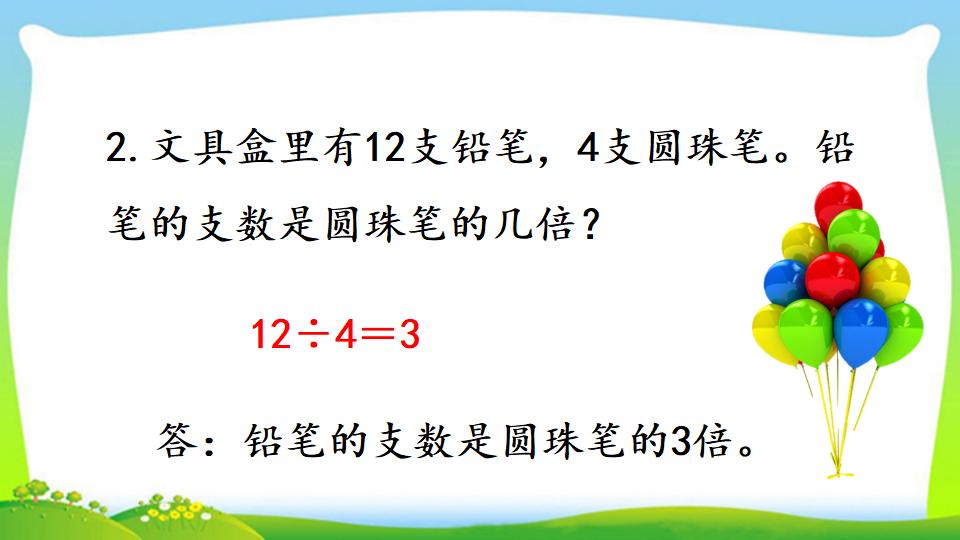 2. 文具盒里有12支铅笔，4支圆珠笔。铅笔的支数是圆珠笔的几倍？

$12 \div 4 = 3$

答：铅笔的支数是圆珠笔的3倍。